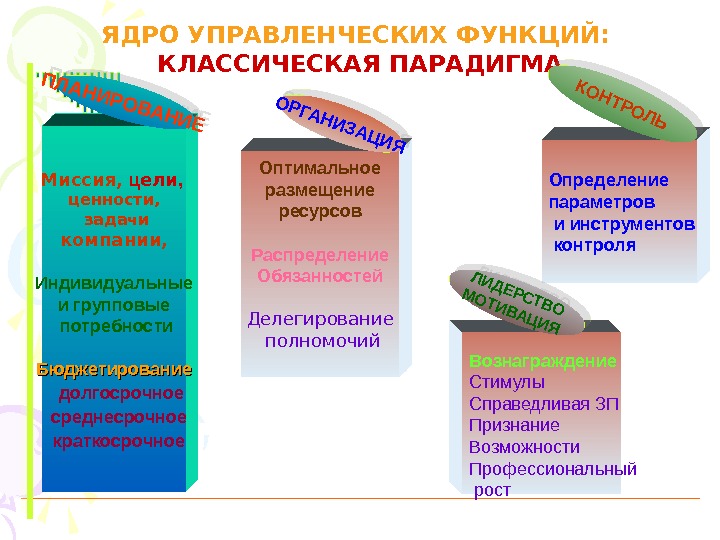 ЯДРО УПРАВЛЕНЧЕСКИХ ФУНКЦИЙ:
КЛАССИЧЕСКАЯ ПАРАДИГМА

ПЛАНИРОВАНИЕ

Миссия, цели, ценности, задачи компании,

Индивидуальные и групповые потребности

Бюджетирование
долгосрочное
среднесрочное
краткосрочное

ОРГАНИЗАЦИЯ

Оптимальное размещение ресурсов

Распределение Обязанностей

Делегирование полномочий

КОНТРОЛЬ

Определение параметров и инструментов контроля

ЛИДЕРСТВО МОТИВАЦИЯ

Вознаграждение
Стимулы
Справедливая ЗП
Признание
Возможности
Профессиональный рост